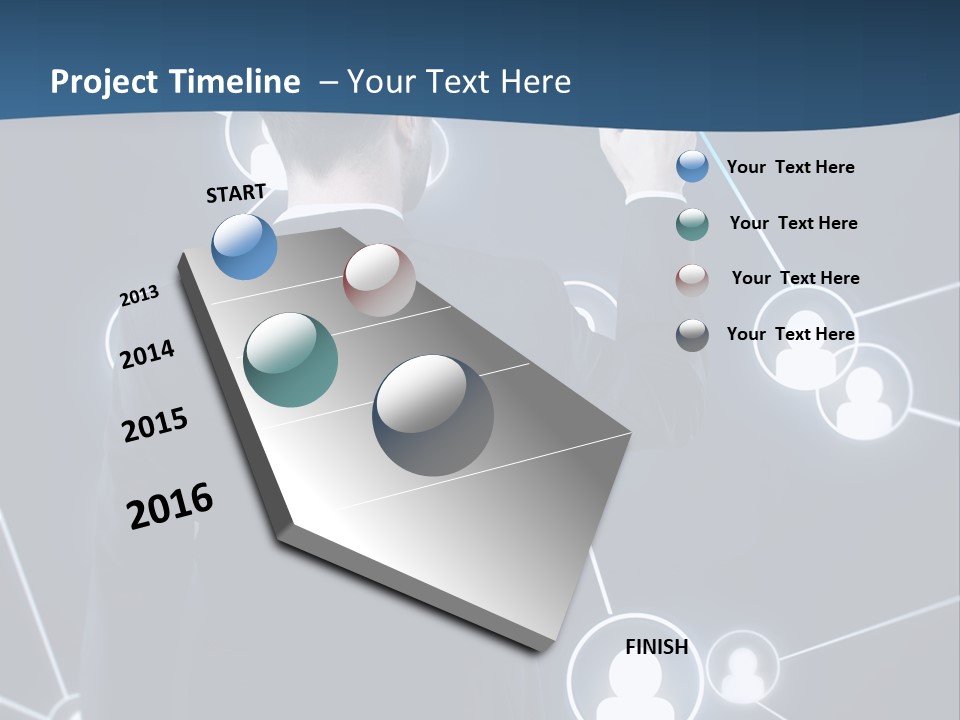 Project Timeline – Your Text Here

START

2013

2014

2015

2016

Your Text Here

Your Text Here

Your Text Here

Your Text Here

FINISH